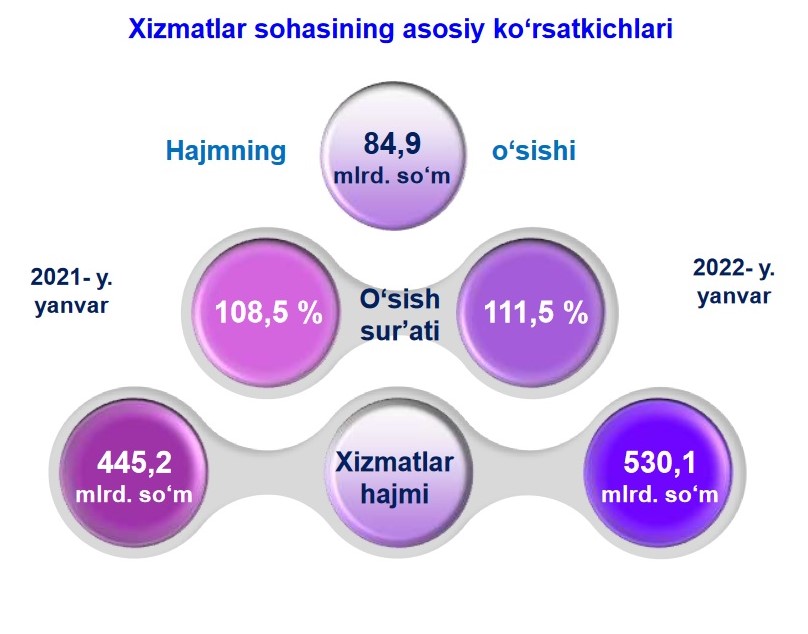 Xizmatlar sohasining asosiy ko‘rsatkichlari

Hajmning

84,9
mlrd. so‘m

o‘sishi

2021- y.
yanvar

108,5 %

O‘sish
sur’ati

111,5 %

2022- y.
yanvar

445,2
mlrd. so‘m

Xizmatlar
hajmi

530,1
mlrd. so‘m